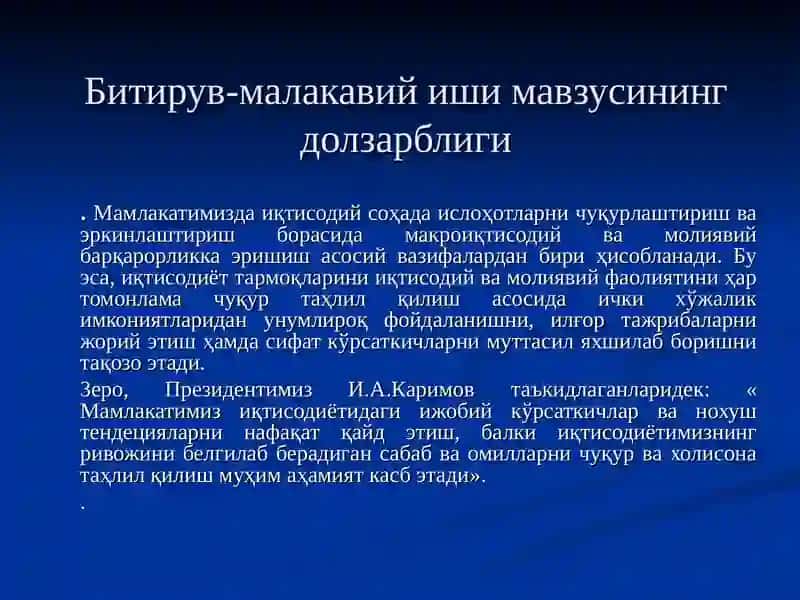 Битирув-малакавий иши мавзусининг долзарблиги

. Мамлакатимизда иқтисодий соҳада ислоҳотларни чуқурлаштириш ва эркинлаштириш борасида макроиқтисодий ва молиявий барқарорликка эришиш асосий вазифалардан бири ҳисобланади. Бу эса, иқтисодиёт тармоқларини иқтисодий ва молиявий фаолиятини ҳар томонлама чуқур таҳлил қилиш асосида ички хўжалик имкониятларидан унумлироқ фойдаланишни, илғор тажрибаларни жорий этиш ҳамда сифат кўрсаткичларни муттасил яхшилаб боришни тақозо этади.

Зеро, Президентимиз И.А.Каримов таъкидлаганларидек: « Мамлакатимиз иқтисодиётидаги ижобий кўрсаткичлар ва нохуш тендецияларни нафақат қайд этиш, балки иқтисодиётимизнинг ривожини белгилаб берадиган сабаб ва омилларни чуқур ва холисона таҳлил қилиш муҳим аҳамият касб этади».

.